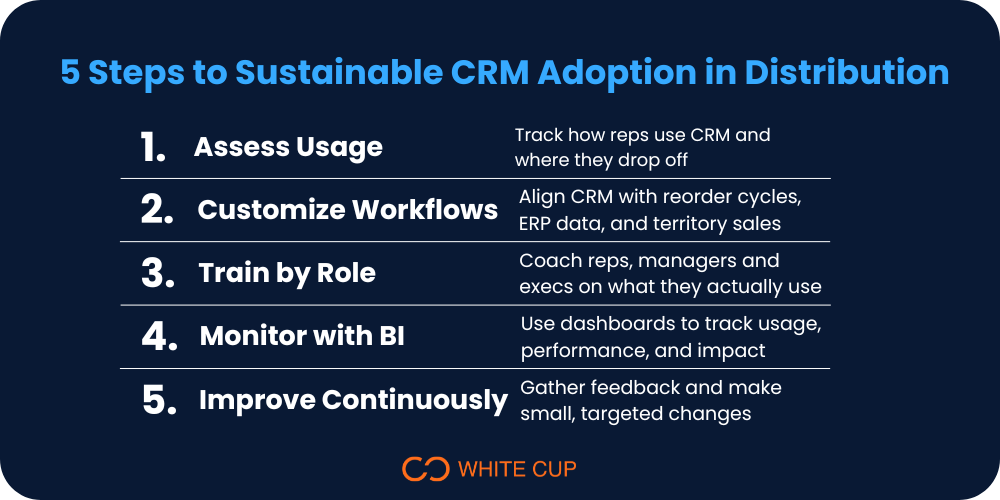 5 Steps to Sustainable CRM Adoption in Distribution

1. Assess Usage
Track how reps use CRM and where they drop off

2. Customize Workflows
Align CRM with reorder cycles, ERP data, and territory sales

3. Train by Role
Coach reps, managers and execs on what they actually use

4. Monitor with BI
Use dashboards to track usage, performance, and impact

5. Improve Continuously
Gather feedback and make small, targeted changes

WHITE CUP